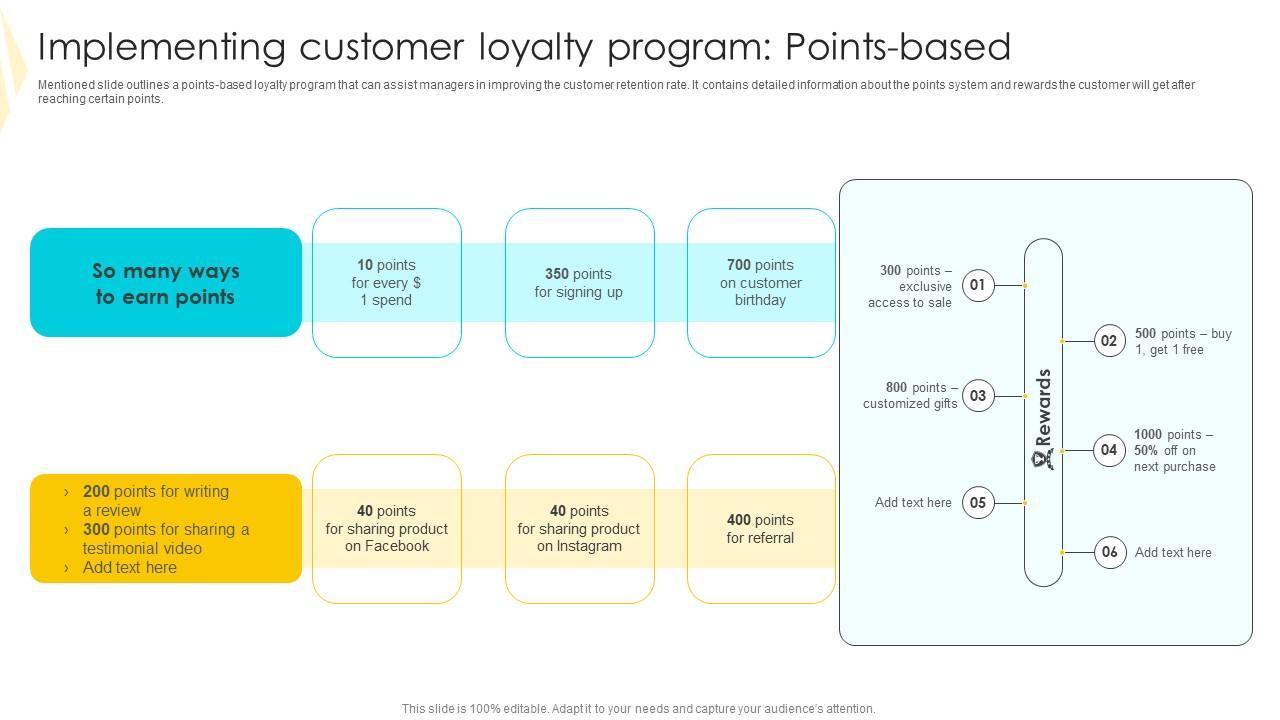 Implementing customer loyalty program: Points-based

Mentioned slide outlines a points-based loyalty program that can assist managers in improving the customer retention rate. It contains detailed information about the points system and rewards the customer will get after reaching certain points.

So many ways to earn points

10 points for every $ 1 spend

350 points for signing up

700 points on customer birthday

› 200 points for writing a review
› 300 points for sharing a testimonial video
› Add text here

40 points for sharing product on Facebook

40 points for sharing product on Instagram

400 points for referral

Rewards

300 points – exclusive access to sale 01

02 500 points – buy 1, get 1 free

800 points – customized gifts 03

04 1000 points – 50% off on next purchase

Add text here 05

06 Add text here

This slide is 100% editable. Adapt it to your needs and capture your audience's attention.